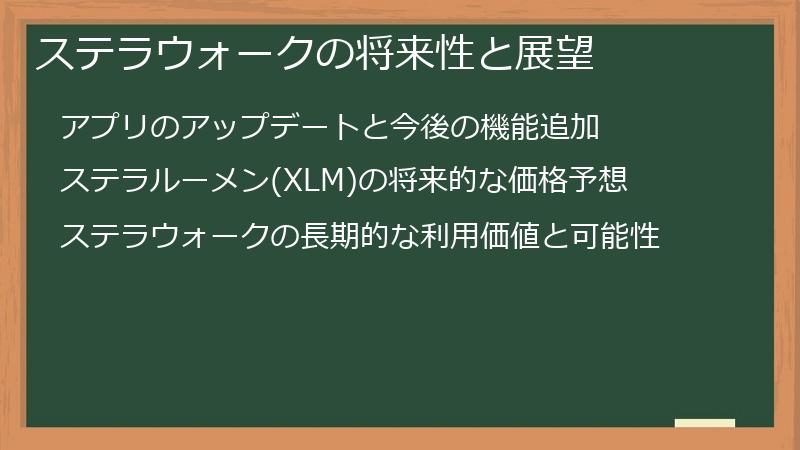 ステラウォークの将来性と展望

アプリのアップデートと今後の機能追加

ステラルーメン(XLM)の将来的な価格予想

ステラウォークの長期的な利用価値と可能性